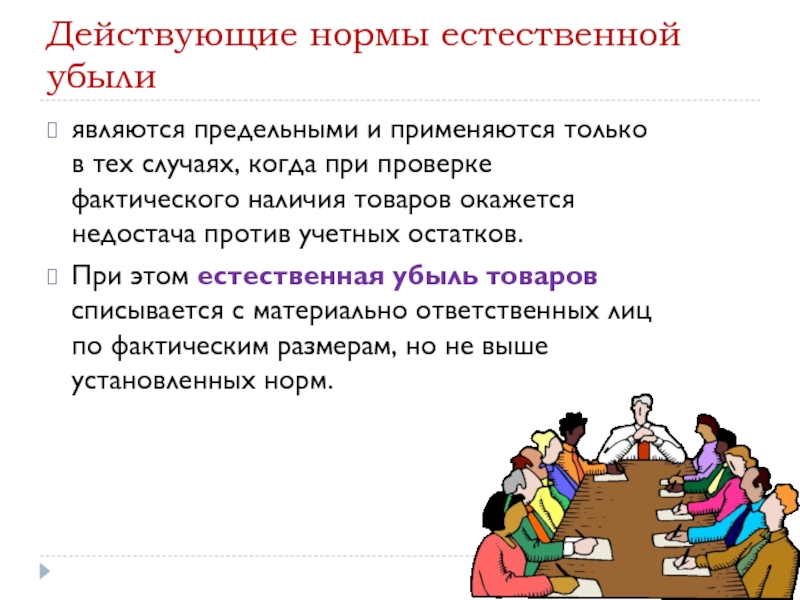 Действующие нормы естественной убыли

являются предельными и применяются только в тех случаях, когда при проверке фактического наличия товаров окажется недостача против учетных остатков.

При этом естественная убыль товаров списывается с материально ответственных лиц по фактическим размерам, но не выше установленных норм.